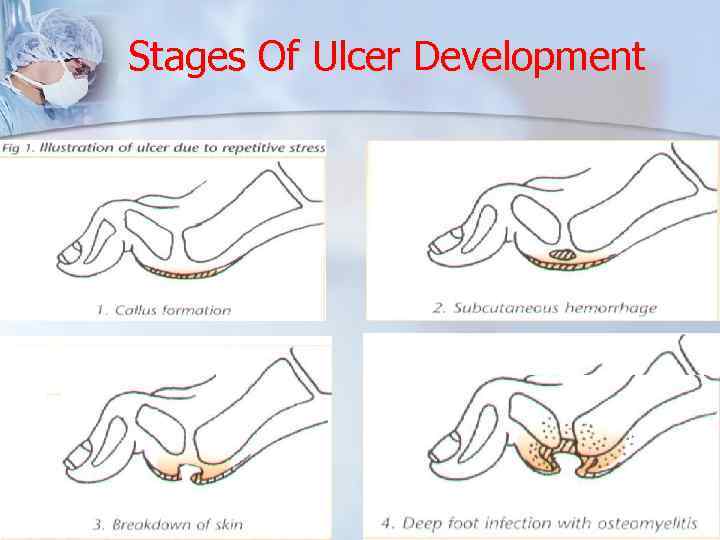 Stages Of Ulcer Development

Fig 1. Illustration of ulcer due to repetitive stress

1. Callus formation

2. Subcutaneous hemorrhage

3. Breakdown of skin

4. Deep foot infection with osteomyelitis